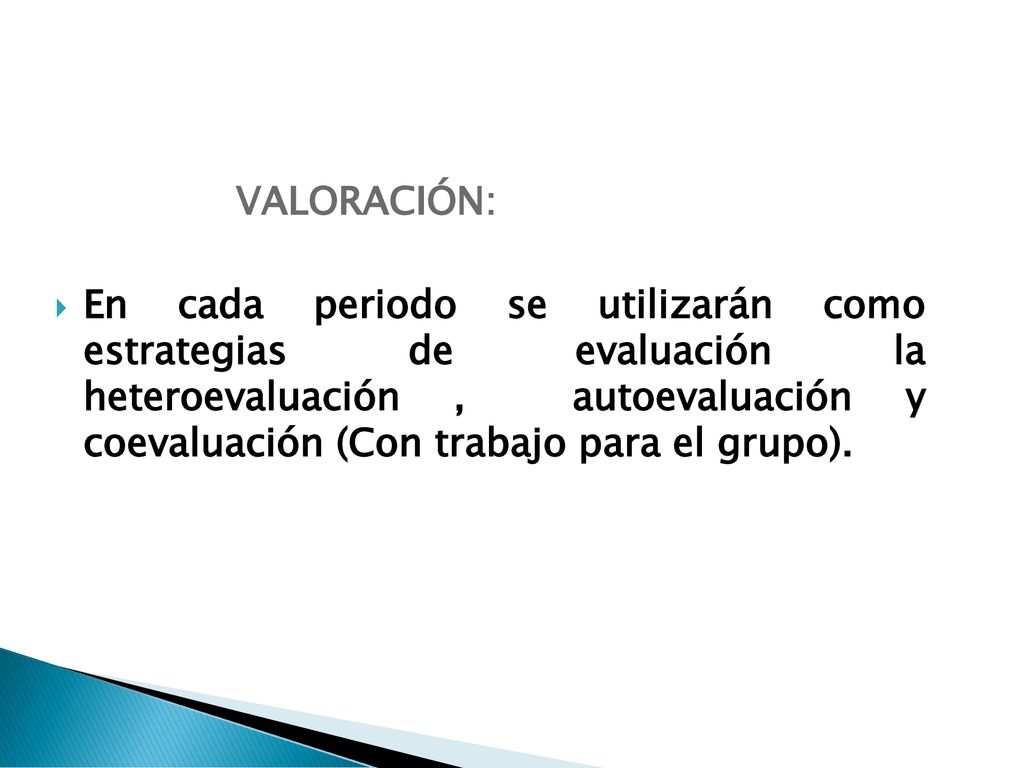 VALORACIÓN:

En cada periodo se utilizarán como estrategias de evaluación la heteroevaluación , autoevaluación y coevaluación (Con trabajo para el grupo).